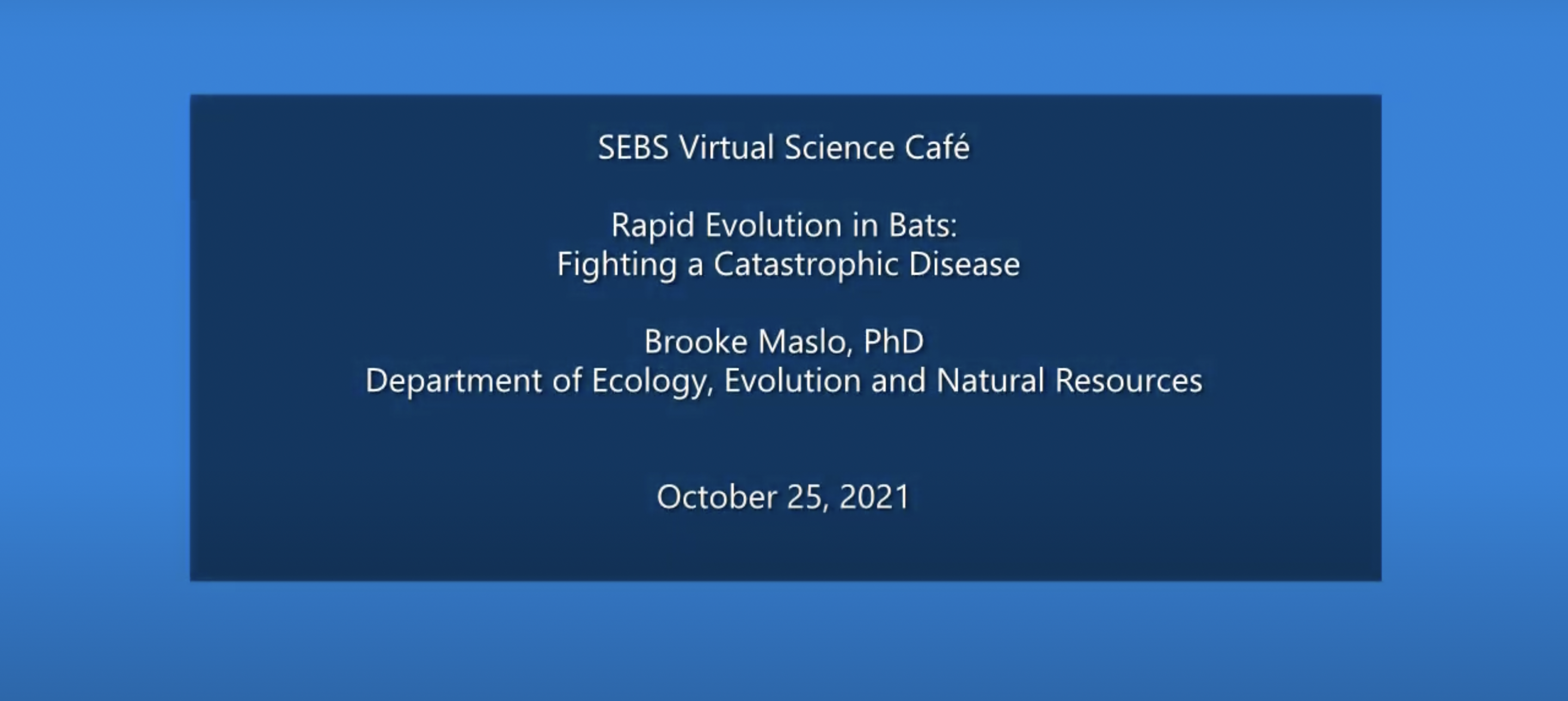 SEBS Virtual Science Café

Rapid Evolution in Bats:
Fighting a Catastrophic Disease

Brooke Maslo, PhD
Department of Ecology, Evolution and Natural Resources

October 25, 2021